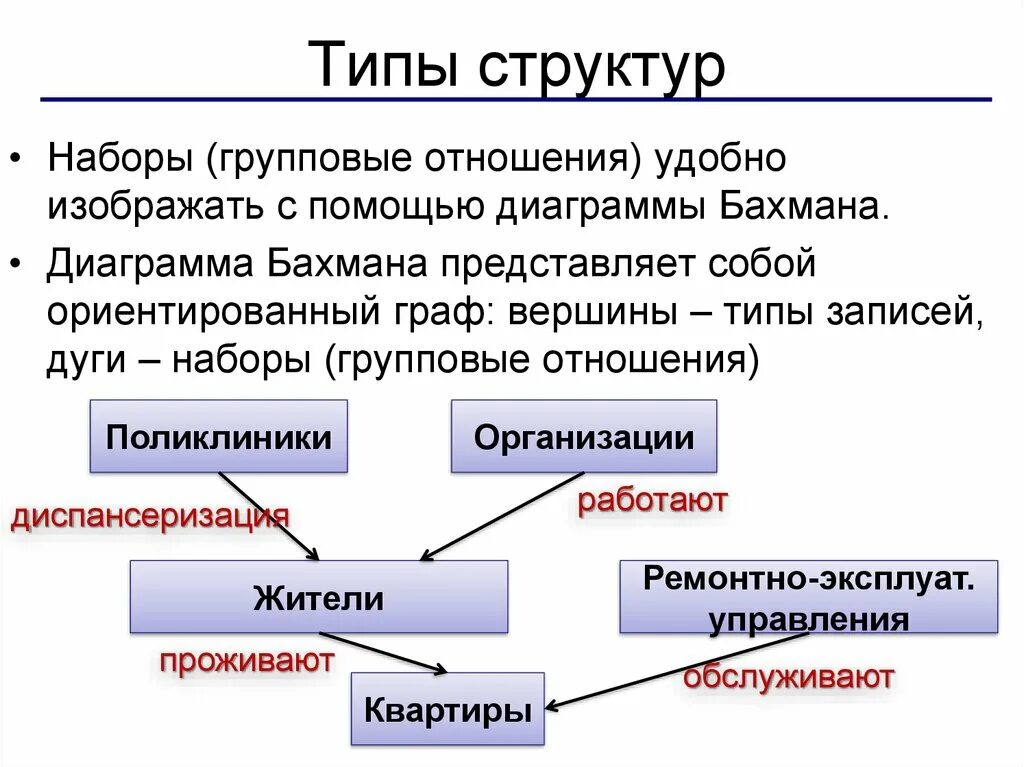 Типы структур

• Наборы (групповые отношения) удобно изображать с помощью диаграммы Бахмана.

• Диаграмма Бахмана представляет собой ориентированный граф: вершины – типы записей, дуги – наборы (групповые отношения)

Поликлиники

Организации

диспансеризация

работают

Жители

Ремонтно-эксплуат. управления

проживают

обслуживают

Квартиры